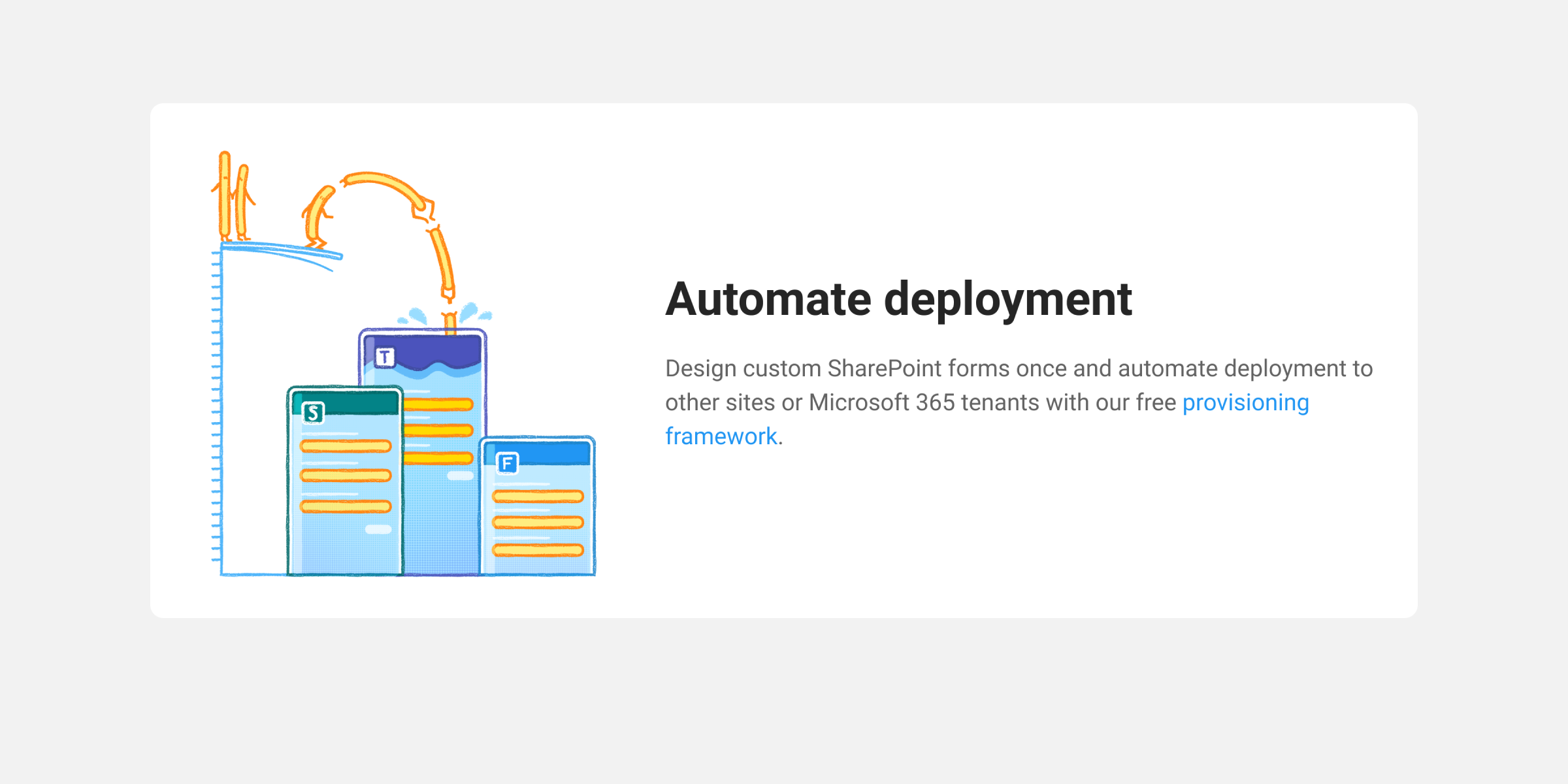 T

S

F

Automate deployment

Design custom SharePoint forms once and automate deployment to other sites or Microsoft 365 tenants with our free provisioning framework.